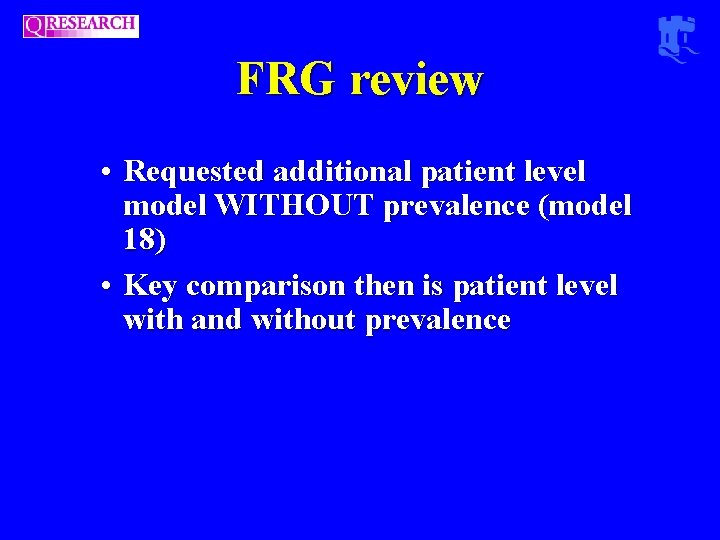 QRESEARCH

FRG review

• Requested additional patient level model WITHOUT prevalence (model 18)

• Key comparison then is patient level with and without prevalence